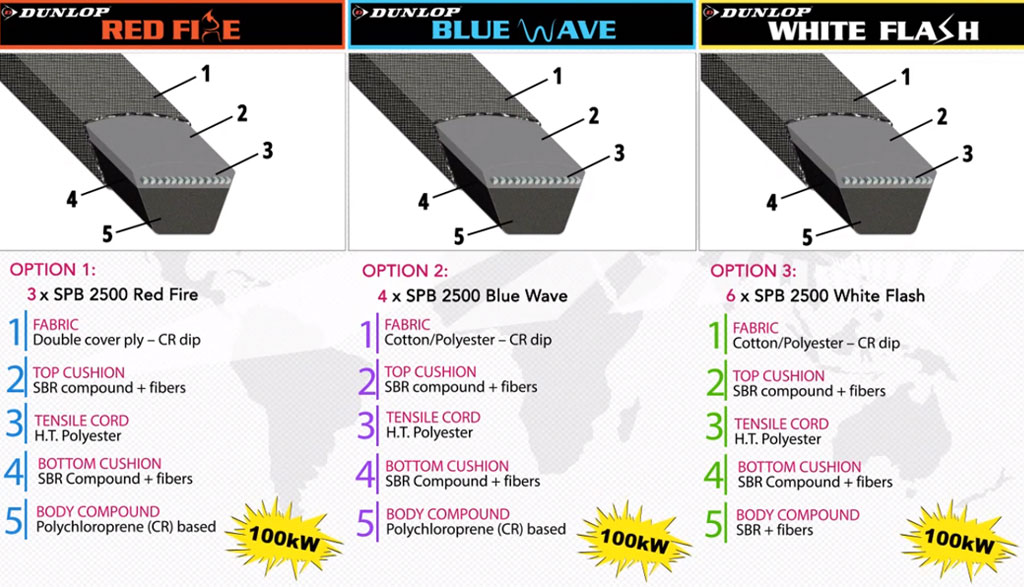 DUNLOP RED FIRE

1
2
3
4
5

OPTION 1:
3 x SPB 2500 Red Fire

1 FABRIC
Double cover ply – CR dip

2 TOP CUSHION
SBR compound + fibers

3 TENSILE CORD
H.T. Polyester

4 BOTTOM CUSHION
SBR Compound + fibers

5 BODY COMPOUND
Polychloroprene (CR) based

100kW

DUNLOP BLUE WAVE

1
2
3
4
5

OPTION 2:
4 x SPB 2500 Blue Wave

1 FABRIC
Cotton/Polyester – CR dip

2 TOP CUSHION
SBR compound + fibers

3 TENSILE CORD
H.T. Polyester

4 BOTTOM CUSHION
SBR Compound + fibers

5 BODY COMPOUND
Polychloroprene (CR) based

100kW

DUNLOP WHITE FLASH

1
2
3
4
5

OPTION 3:
6 x SPB 2500 White Flash

1 FABRIC
Cotton/Polyester – CR dip

2 TOP CUSHION
SBR compound + fibers

3 TENSILE CORD
H.T. Polyester

4 BOTTOM CUSHION
SBR Compound + fibers

5 BODY COMPOUND
SBR + fibers

100kW